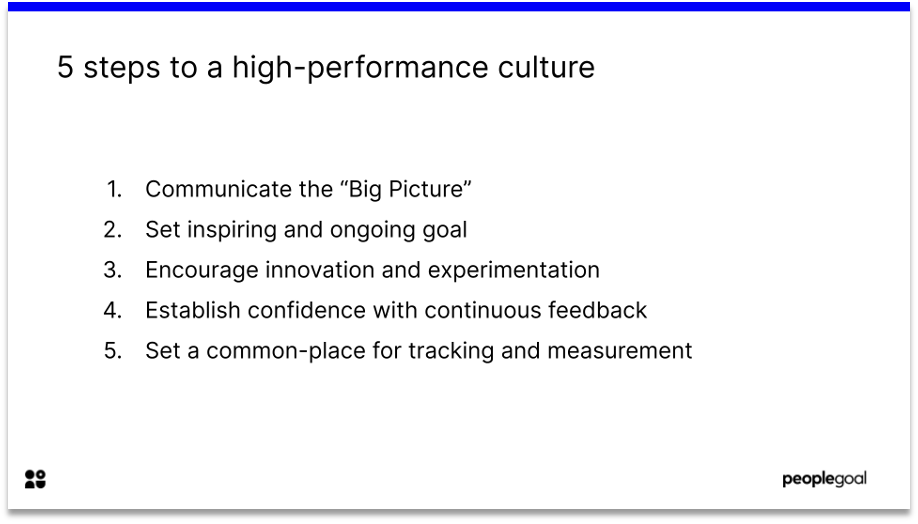 5 steps to a high-performance culture

1. Communicate the “Big Picture”
2. Set inspiring and ongoing goal
3. Encourage innovation and experimentation
4. Establish confidence with continuous feedback
5. Set a common-place for tracking and measurement

peoplegoal